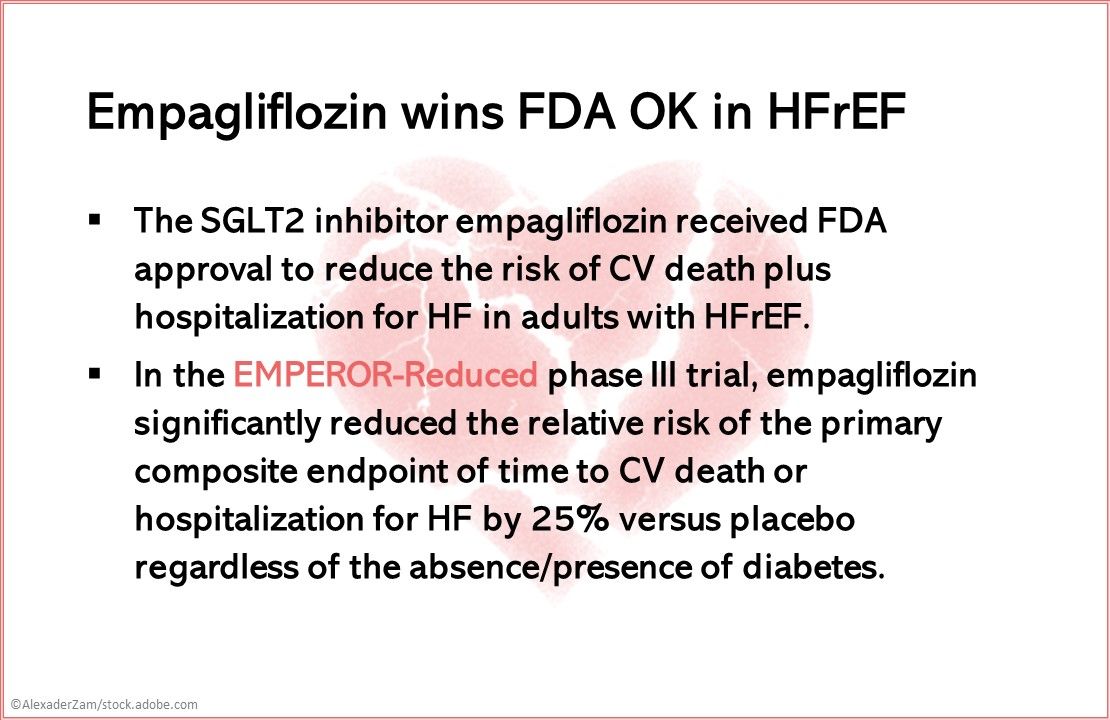 Empagliflozin wins FDA OK in HFrEF

▪ The SGLT2 inhibitor empagliflozin received FDA approval to reduce the risk of CV death plus hospitalization for HF in adults with HFrEF.

▪ In the EMPEROR-Reduced phase III trial, empagliflozin significantly reduced the relative risk of the primary composite endpoint of time to CV death or hospitalization for HF by 25% versus placebo regardless of the absence/presence of diabetes.

©AlexaderZam/stock.adobe.com